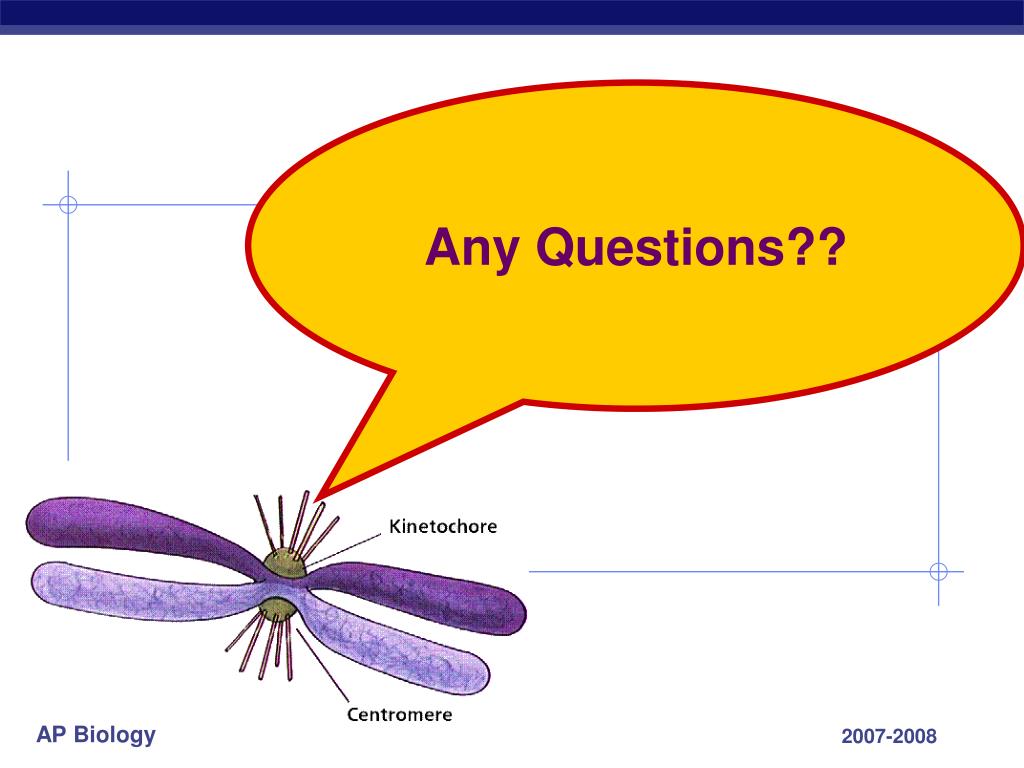 Any Questions??

Kinetochore

Centromere

AP Biology

2007-2008